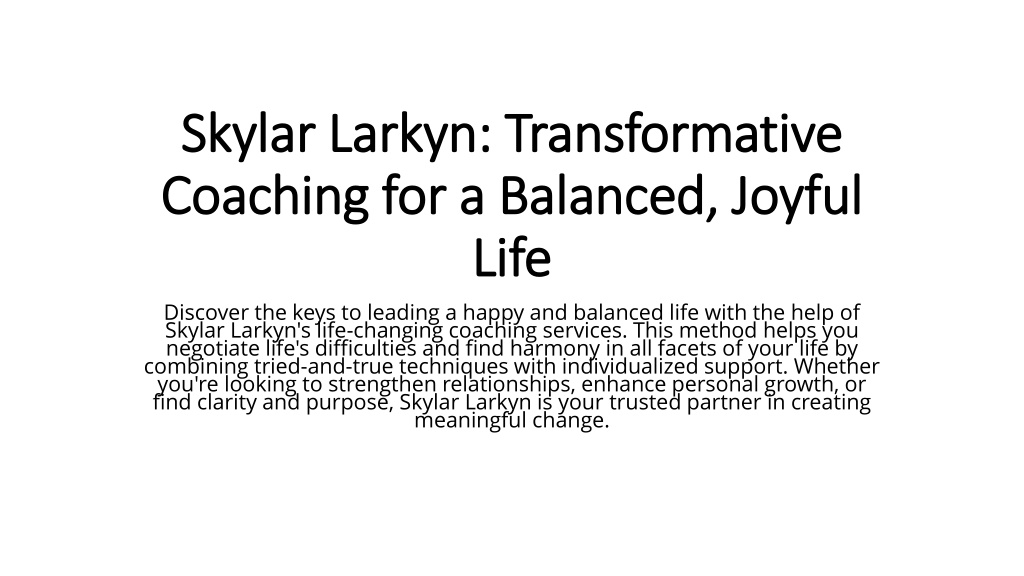 Skylar Larkyn: Transformative Coaching for a Balanced, Joyful Life

Discover the keys to leading a happy and balanced life with the help of Skylar Larkyn's life-changing coaching services. This method helps you negotiate life's difficulties and find harmony in all facets of your life by combining tried-and-true techniques with individualized support. Whether you're looking to strengthen relationships, enhance personal growth, or find clarity and purpose, Skylar Larkyn is your trusted partner in creating meaningful change.